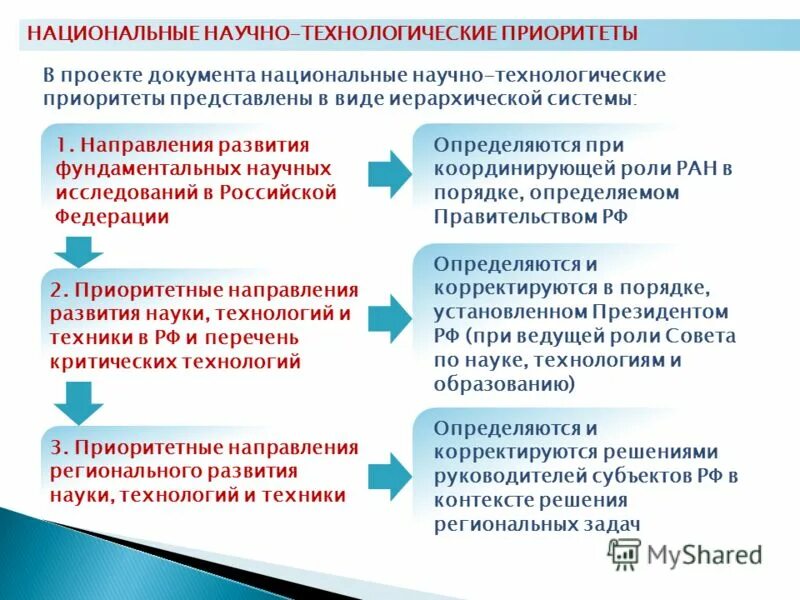 НАЦИОНАЛЬНЫЕ НАУЧНО-ТЕХНОЛОГИЧЕСКИЕ ПРИОРИТЕТЫ

В проекте документа национальные научно-технологические приоритеты представлены в виде иерархической системы:

1. Направления развития фундаментальных научных исследований в Российской Федерации

Определяются при координирующей роли РАН в порядке, определяемом Правительством РФ

2. Приоритетные направления развития науки, технологий и техники в РФ и перечень критических технологий

Определяются и корректируются в порядке, установленном Президентом РФ (при ведущей роли Совета по науке, технологиям и образованию)

3. Приоритетные направления регионального развития науки, технологий и техники

Определяются и корректируются решениями руководителей субъектов РФ в контексте решения региональных задач

MyShared